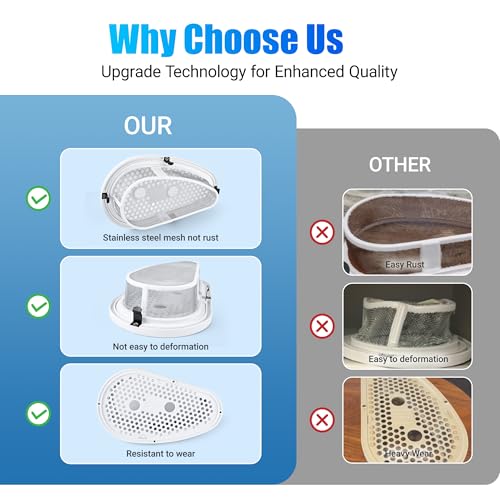 Why Choose Us

Upgrade Technology for Enhanced Quality

OUR

Stainless steel mesh not rust

Not easy to deformation

Resistant to wear

OTHER

Easy Rust

Easy to deformation

Heavy Wear